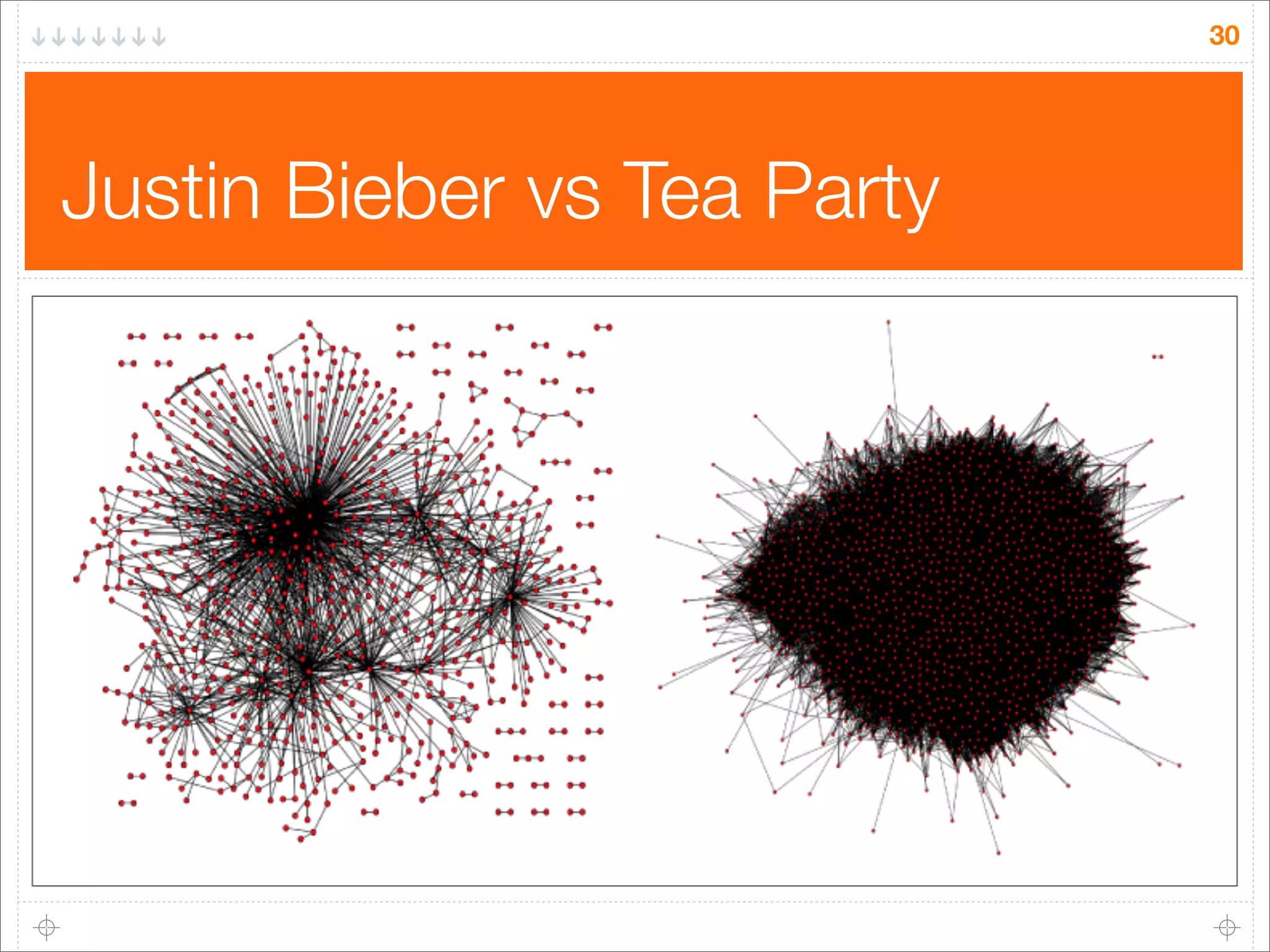 30

Justin Bieber vs Tea Party